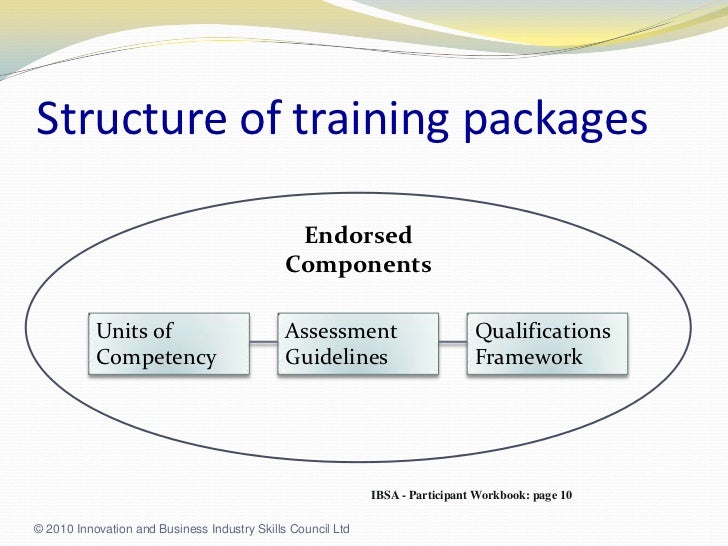 Structure of training packages

Endorsed Components

Units of Competency

Assessment Guidelines

Qualifications Framework

IBSA - Participant Workbook: page 10

© 2010 Innovation and Business Industry Skills Council Ltd